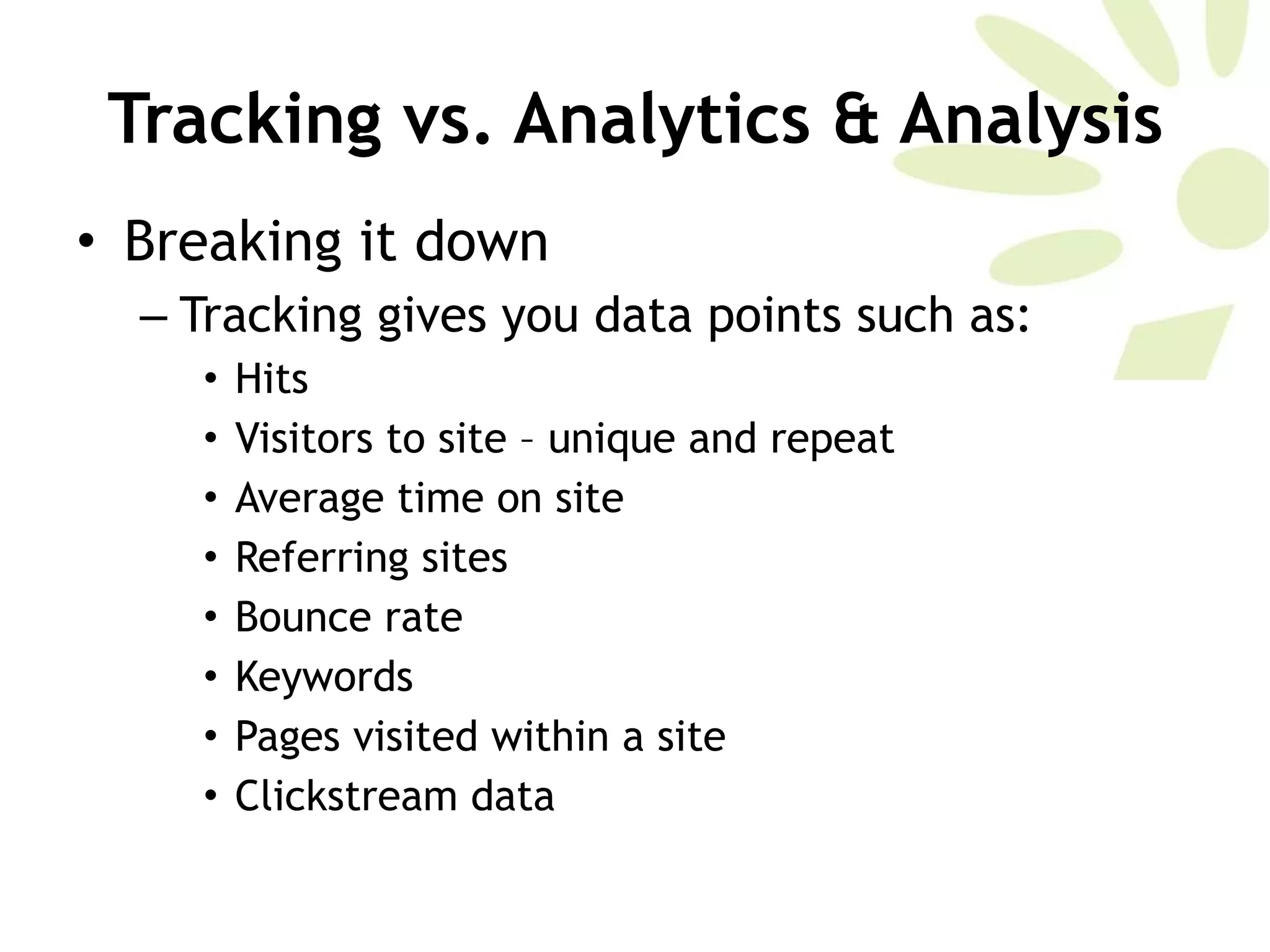 Tracking vs. Analytics & Analysis

• Breaking it down

– Tracking gives you data points such as:

• Hits
• Visitors to site – unique and repeat
• Average time on site
• Referring sites
• Bounce rate
• Keywords
• Pages visited within a site
• Clickstream data